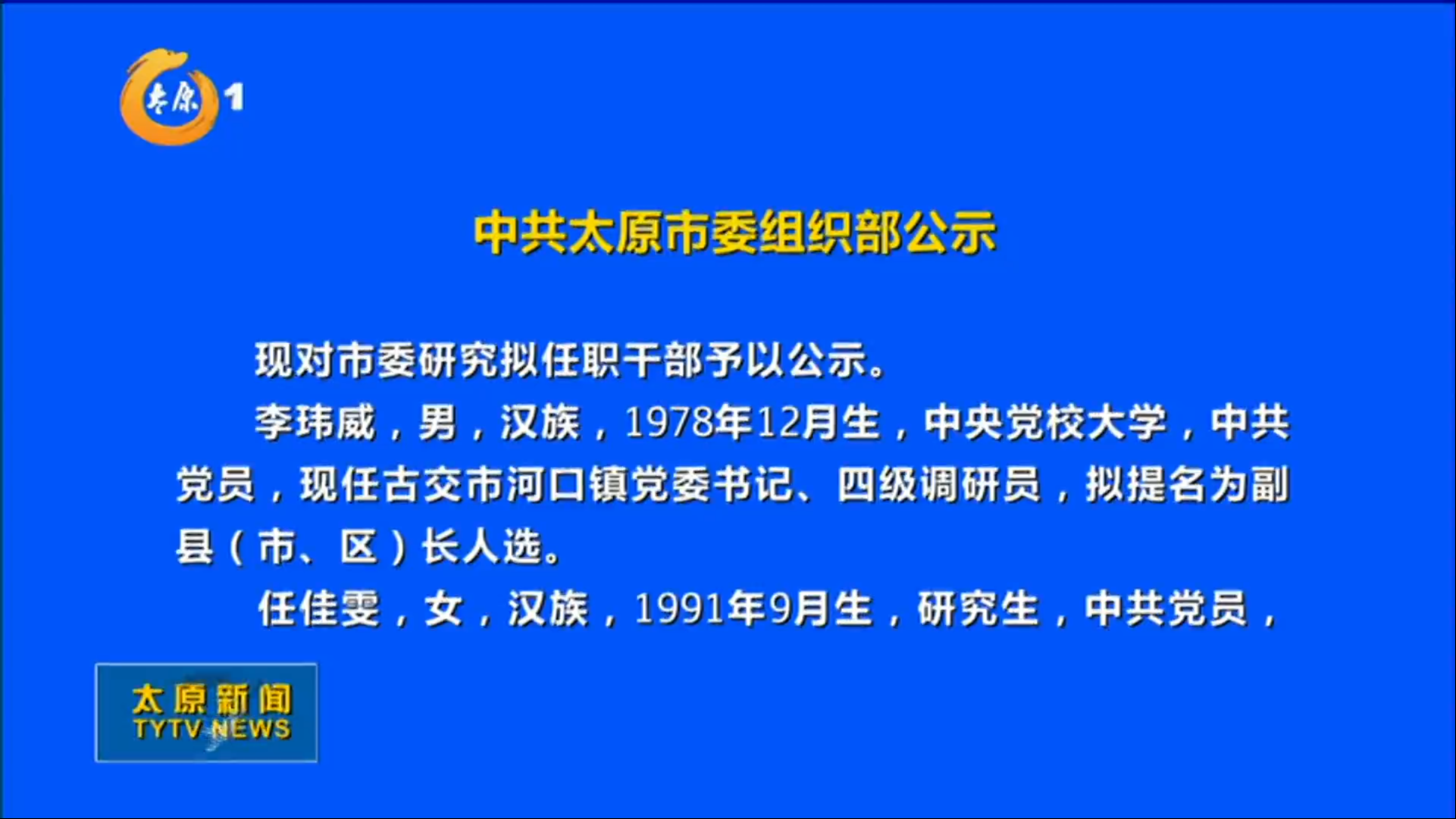 太原 1

中共太原市委组织部公示

现对市委研究拟任职干部予以公示。

李玮威，男，汉族，1978年12月生，中央党校大学，中共党员，现任古交市河口镇党委书记、四级调研员，拟提名为副县（市、区）长人选。

任佳雯，女，汉族，1991年9月生，研究生，中共党员，

太原新闻
TYTV NEWS